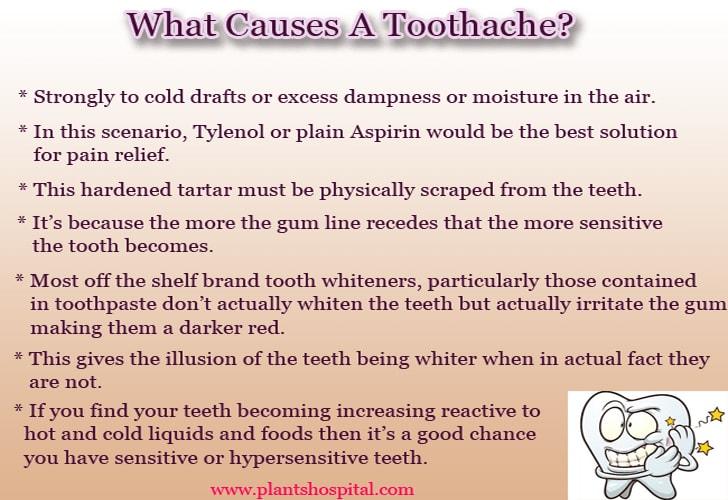 What Causes A Toothache?

* Strongly to cold drafts or excess dampness or moisture in the air.

* In this scenario, Tylenol or plain Aspirin would be the best solution for pain relief.

* This hardened tartar must be physically scraped from the teeth.

* It's because the more the gum line recedes that the more sensitive the tooth becomes.

* Most off the shelf brand tooth whiteners, particularly those contained in toothpaste don't actually whiten the teeth but actually irritate the gum making them a darker red.

* This gives the illusion of the teeth being whiter when in actual fact they are not.

* If you find your teeth becoming increasing reactive to hot and cold liquids and foods then it's a good chance you have sensitive or hypersensitive teeth.

www.plantshospital.com